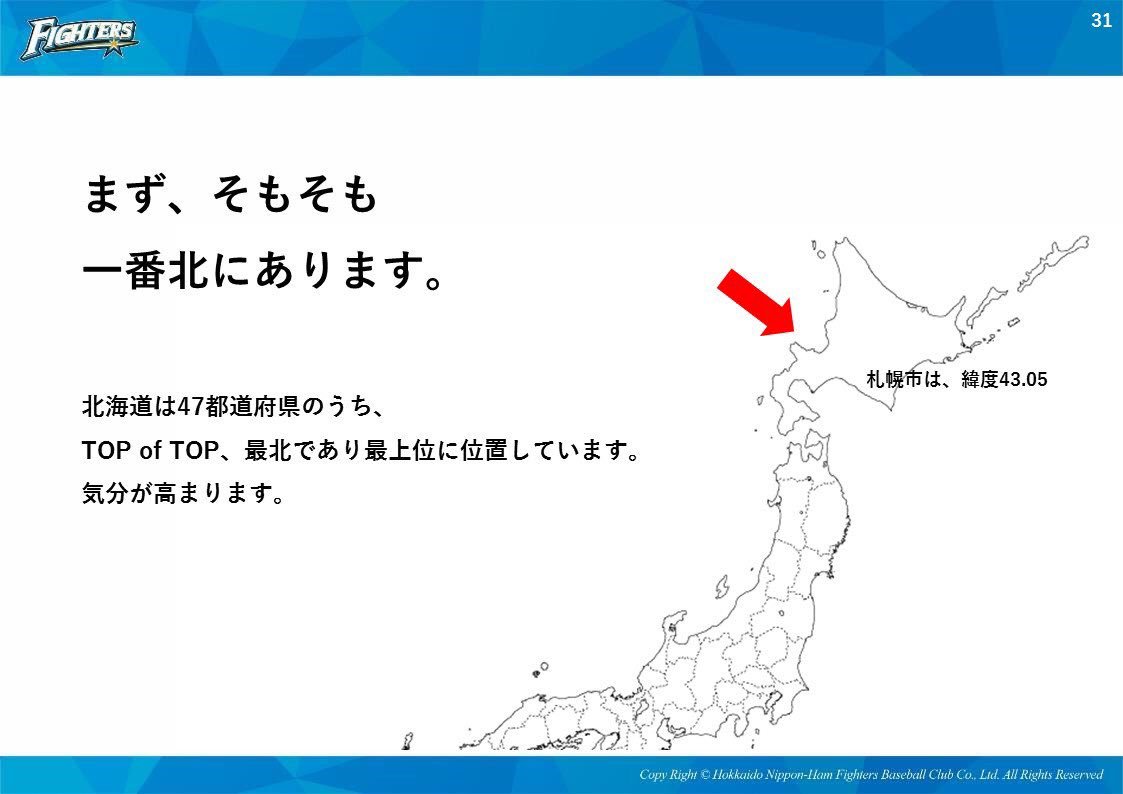 FIGHTERS

31

まず、そもそも
一番北にあります。

北海道は47都道府県のうち、
TOP of TOP、最北であり最上位に位置しています。
気分が高まります。

札幌市は、緯度43.05

Copy Right © Hokkaido Nippon-Ham Fighters Baseball Club Co., Ltd. All Rights Reserved